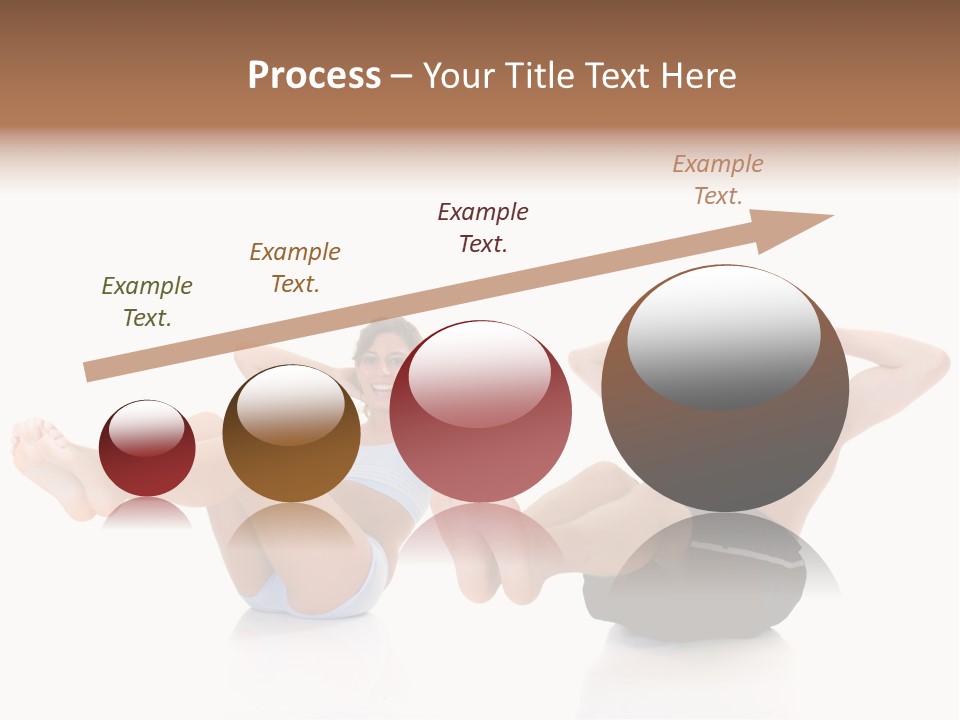 Process – Your Title Text Here

Example Text.

Example Text.

Example Text.

Example Text.